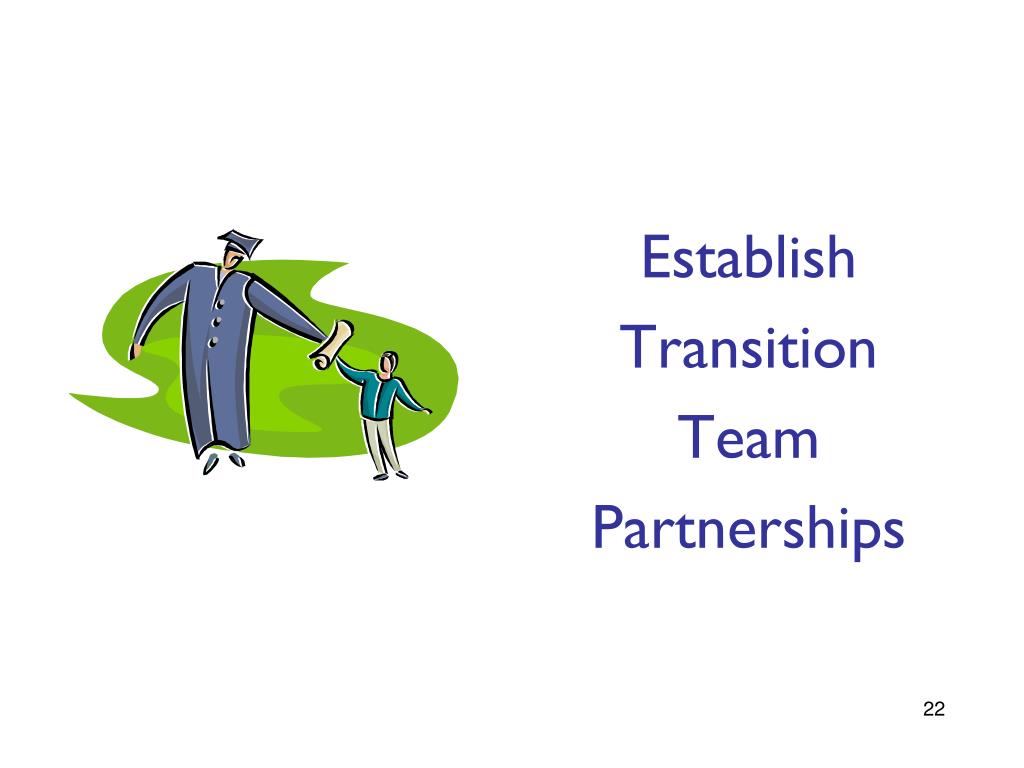 Establish
Transition
Team
Partnerships

22